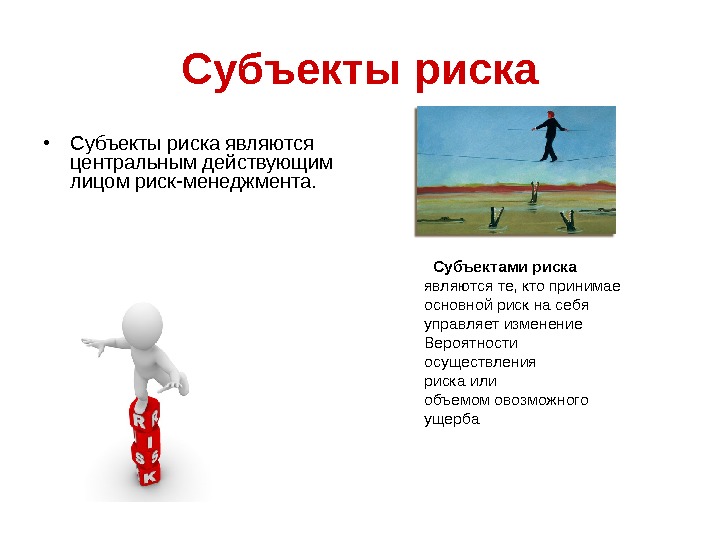 Субъекты риска

• Субъекты риска являются центральным действующим лицом риск-менеджмента.

Субъектами риска являются те, кто принимае основной риск на себя управляет изменение Вероятности осуществления риска или объемом овозможного ущерба

R
I
S
K